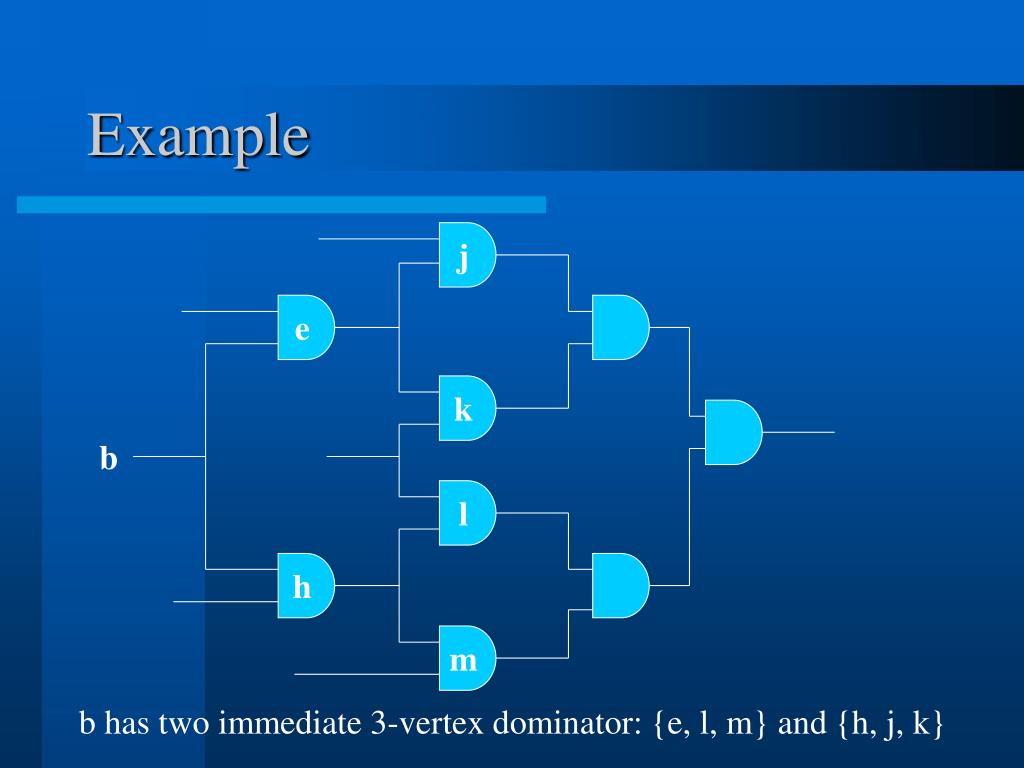 Example

j
e
k
b
l
h
m

b has two immediate 3-vertex dominator: {e, l, m} and {h, j, k}